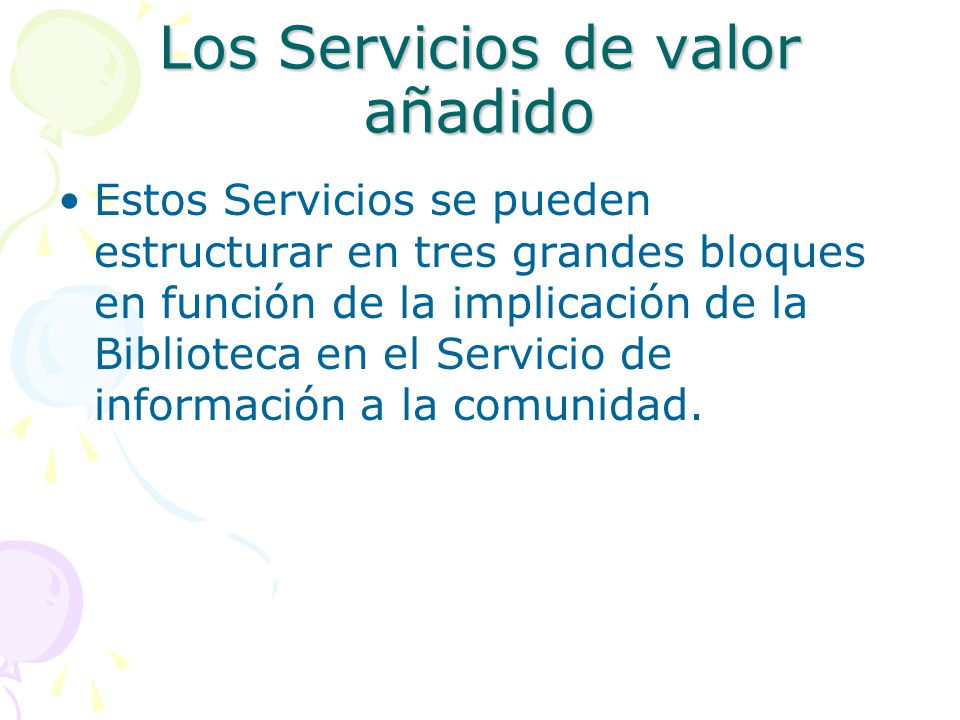 Los Servicios de valor añadido

• Estos Servicios se pueden estructurar en tres grandes bloques en función de la implicación de la Biblioteca en el Servicio de información a la comunidad.